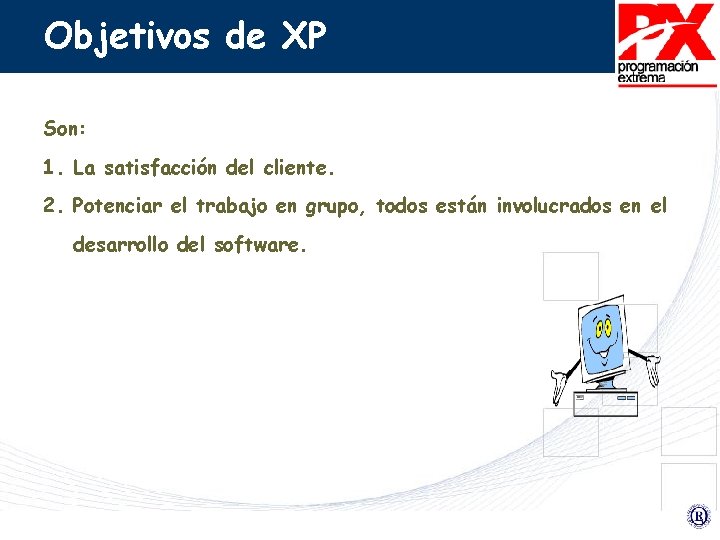 Objetivos de XP

PX
programación extrema

Son:

1. La satisfacción del cliente.

2. Potenciar el trabajo en grupo, todos están involucrados en el desarrollo del software.